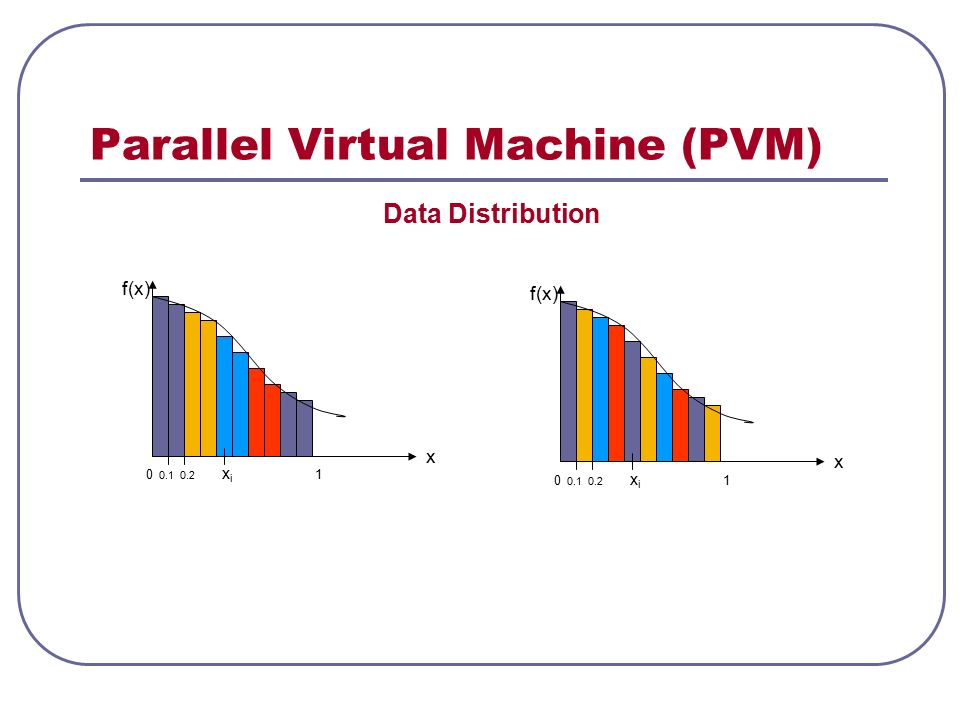 Parallel Virtual Machine (PVM)

Data Distribution

f(x)

x

0 0.1 0.2 $x_i$ 1

f(x)

x

0 0.1 0.2 $x_i$ 1